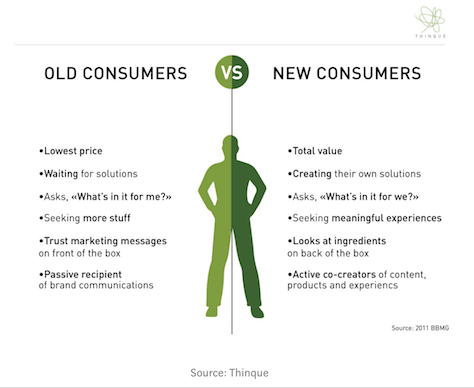 THINQUE

OLD CONSUMERS VS NEW CONSUMERS

•Lowest price

•Waiting for solutions

•Asks, «What's in it for me?»

•Seeking more stuff

•Trust marketing messages on front of the box

•Passive recipient of brand communications

•Total value

•Creating their own solutions

•Asks, «What's in it for we?»

•Seeking meaningful experiences

•Looks at ingredients on back of the box

•Active co-creators of content, products and experiences

Source: 2011 BBMG

Source: Thinque